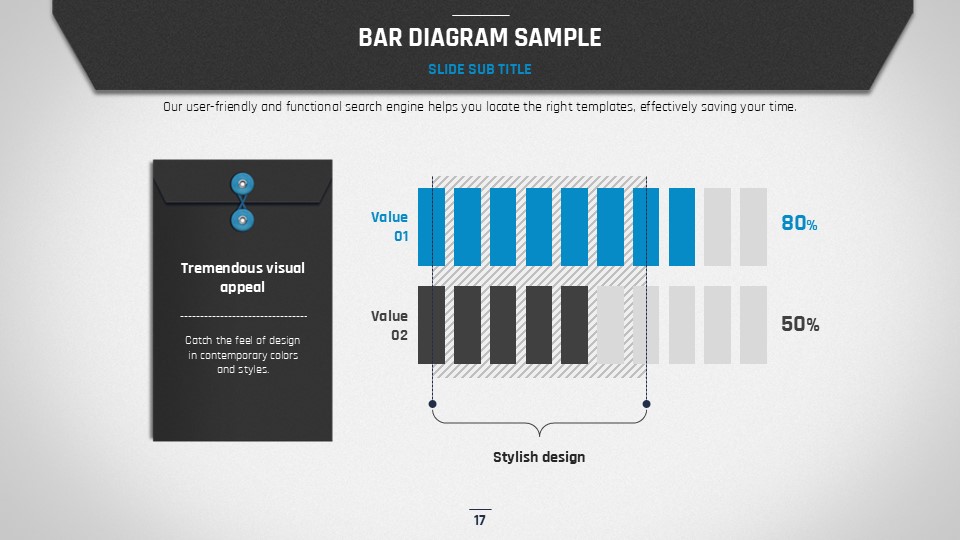 BAR DIAGRAM SAMPLE

SLIDE SUB TITLE

Our user-friendly and functional search engine helps you locate the right templates, effectively saving your time.

Tremendous visual appeal

Catch the feel of design in contemporary colors and styles.

Value 01

80%

Value 02

50%

Stylish design

17